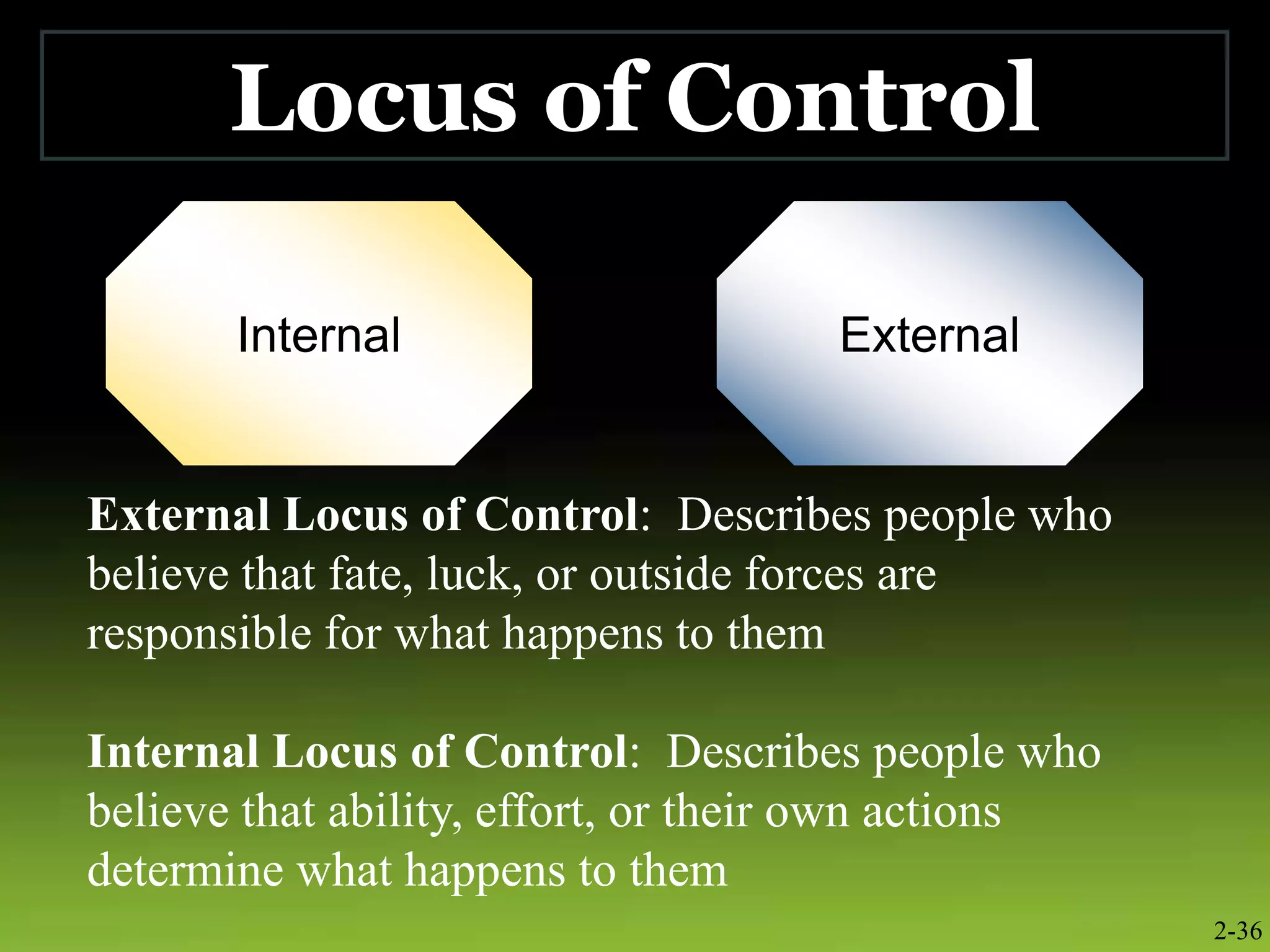 Locus of Control

Internal

External

External Locus of Control: Describes people who believe that fate, luck, or outside forces are responsible for what happens to them

Internal Locus of Control: Describes people who believe that ability, effort, or their own actions determine what happens to them

2-36